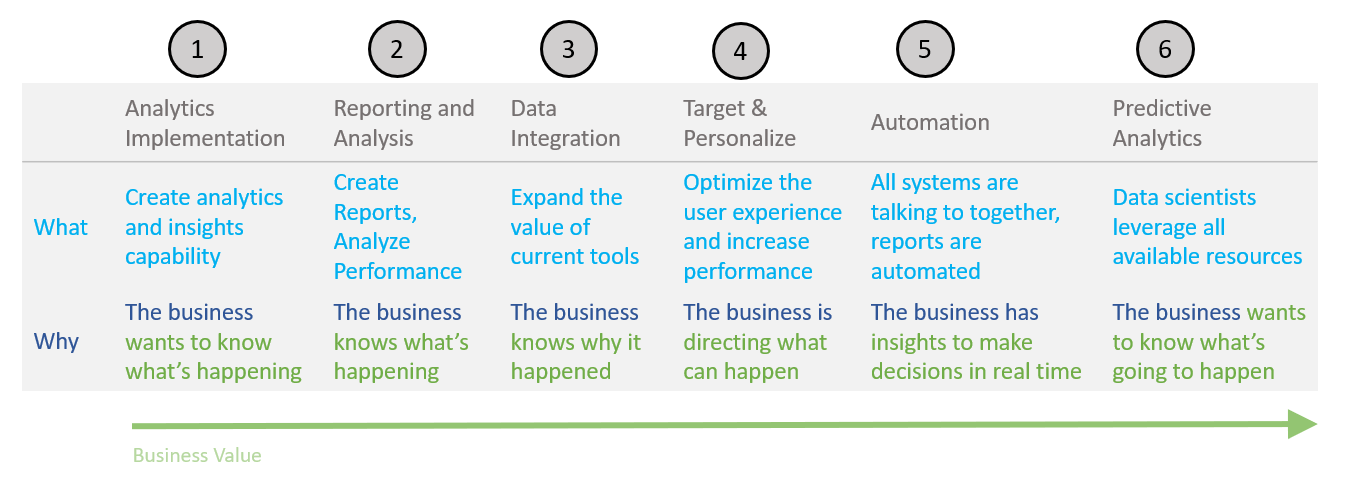 | | 1 | 2 | 3 | 4 | 5 | 6 |
|---|---|---|---|---|---|---|
| | Analytics Implementation | Reporting and Analysis | Data Integration | Target & Personalize | Automation | Predictive Analytics |
| What | Create analytics and insights capability | Create Reports, Analyze Performance | Expand the value of current tools | Optimize the user experience and increase performance | All systems are talking to together, reports are automated | Data scientists leverage all available resources |
| Why | The business wants to know what's happening | The business knows what's happening | The business knows why it happened | The business is directing what can happen | The business has insights to make decisions in real time | The business wants to know what's going to happen |

Business Value